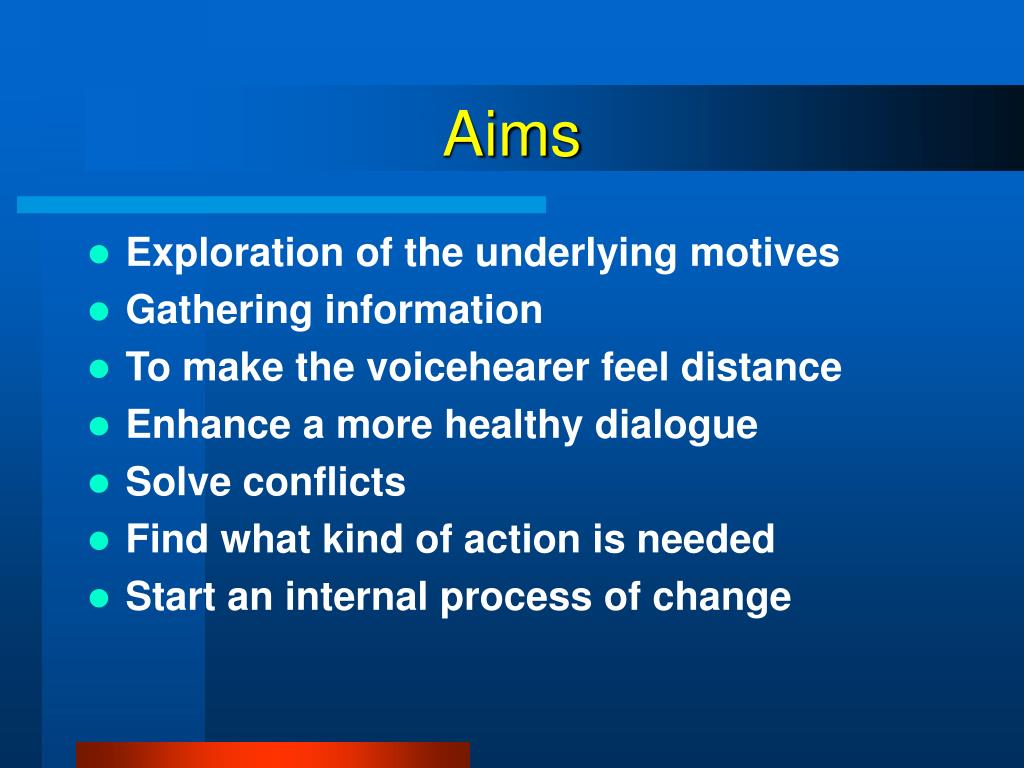 Aims

- Exploration of the underlying motives
- Gathering information
- To make the voicehearer feel distance
- Enhance a more healthy dialogue
- Solve conflicts
- Find what kind of action is needed
- Start an internal process of change